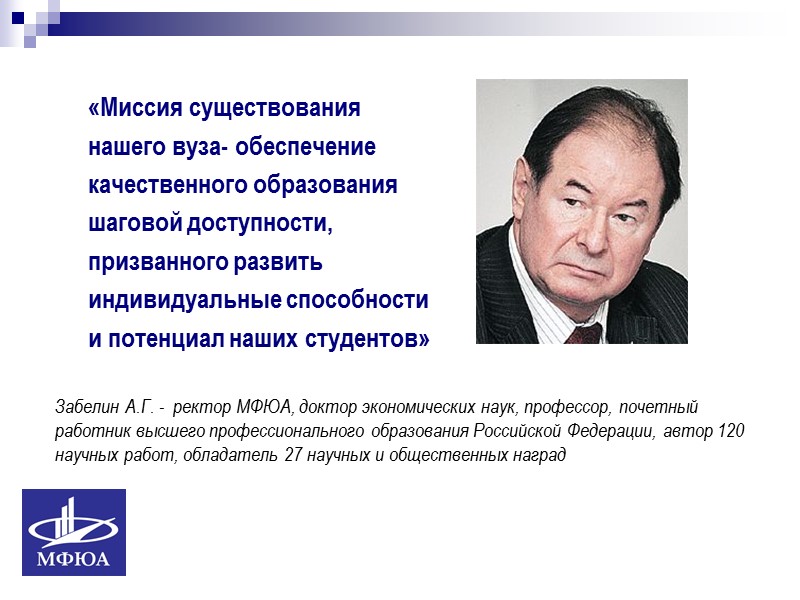 «Миссия существования нашего вуза- обеспечение качественного образования шаговой доступности, призванного развить индивидуальные способности и потенциал наших студентов»

Забелин А.Г. - ректор МФЮА, доктор экономических наук, профессор, почетный работник высшего профессионального образования Российской Федерации, автор 120 научных работ, обладатель 27 научных и общественных наград

МФЮА